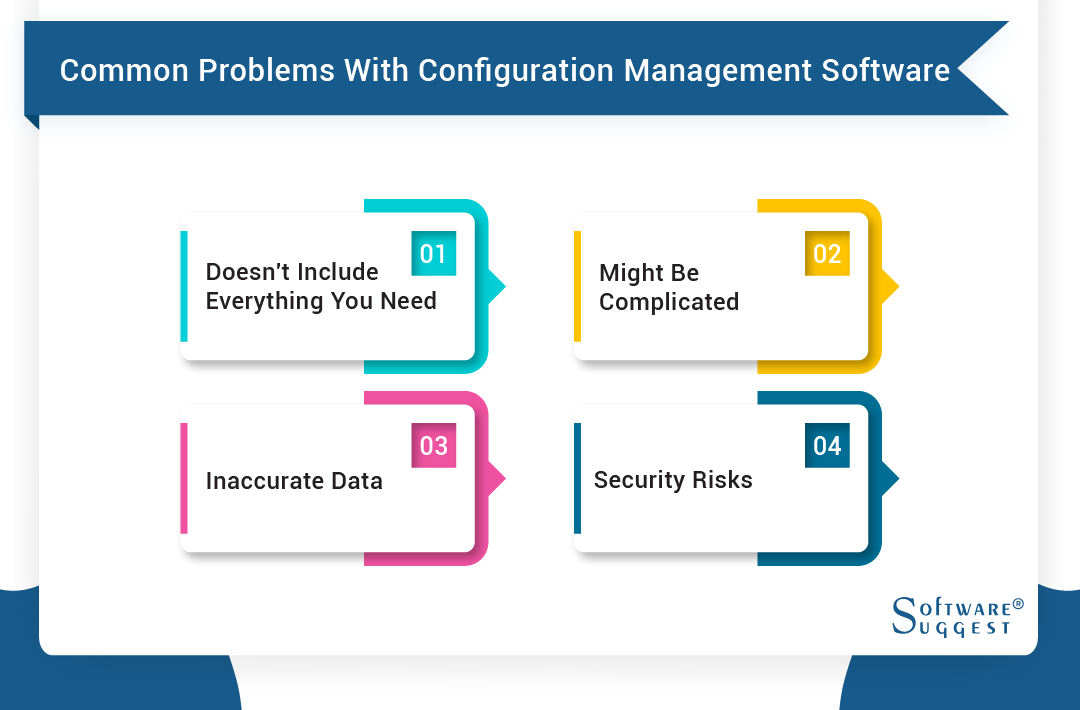 Common Problems With Configuration Management Software

01
Doesn't Include Everything You Need

02
Might Be Complicated

03
Inaccurate Data

04
Security Risks

SOFTWARE® SUGGEST